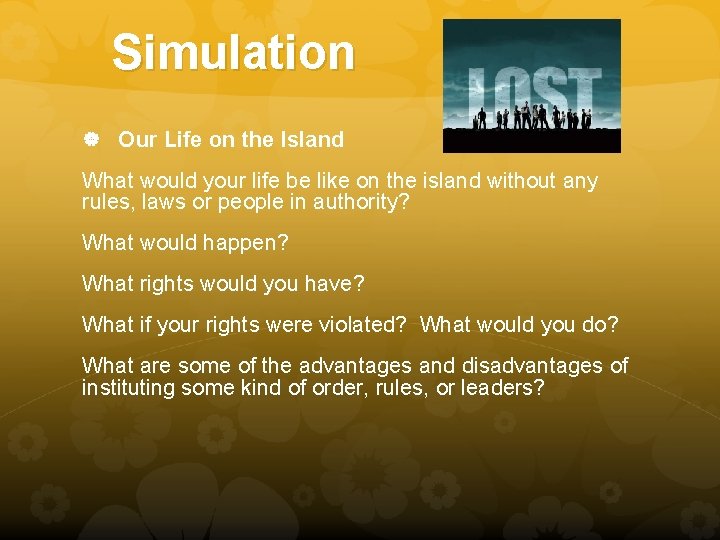 Simulation

LOST

Our Life on the Island

What would your life be like on the island without any rules, laws or people in authority?

What would happen?

What rights would you have?

What if your rights were violated? What would you do?

What are some of the advantages and disadvantages of instituting some kind of order, rules, or leaders?